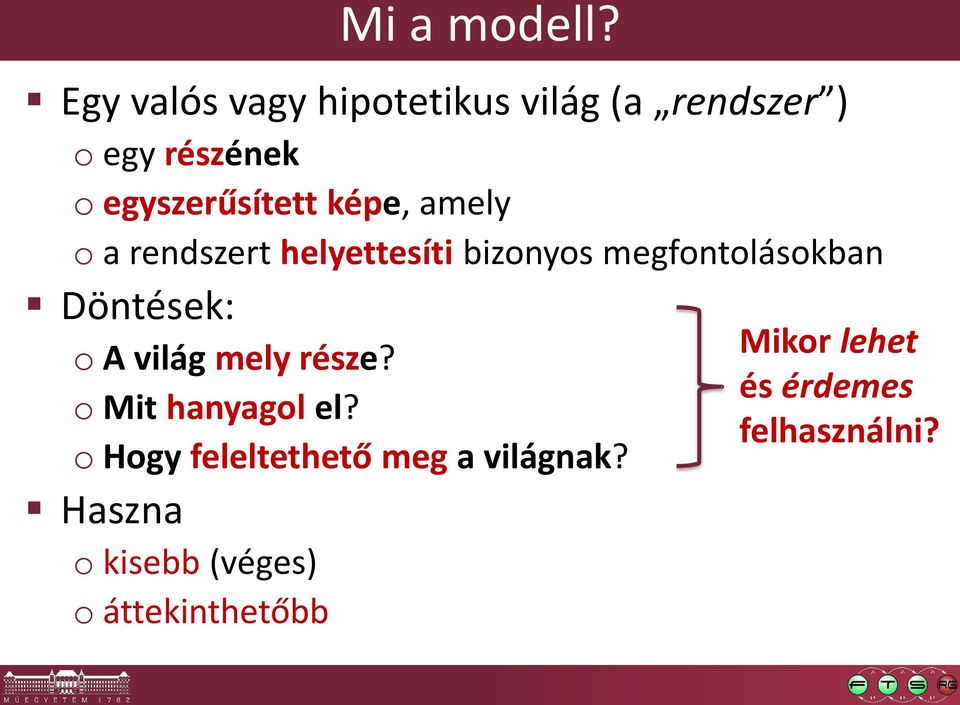 Mi a modell?

▪ Egy valós vagy hipotetikus világ (a „rendszer”)
o egy részének
o egyszerűsített képe, amely
o a rendszert helyettesíti bizonyos megfontolásokban

▪ Döntések:
o A világ mely része?
o Mit hanyagol el?
o Hogy feleltethető meg a világnak?

Mikor lehet és érdemes felhasználni?

▪ Haszna
o kisebb (véges)
o áttekinthetőbb

MŰEGYETEM 1782

F T S RG